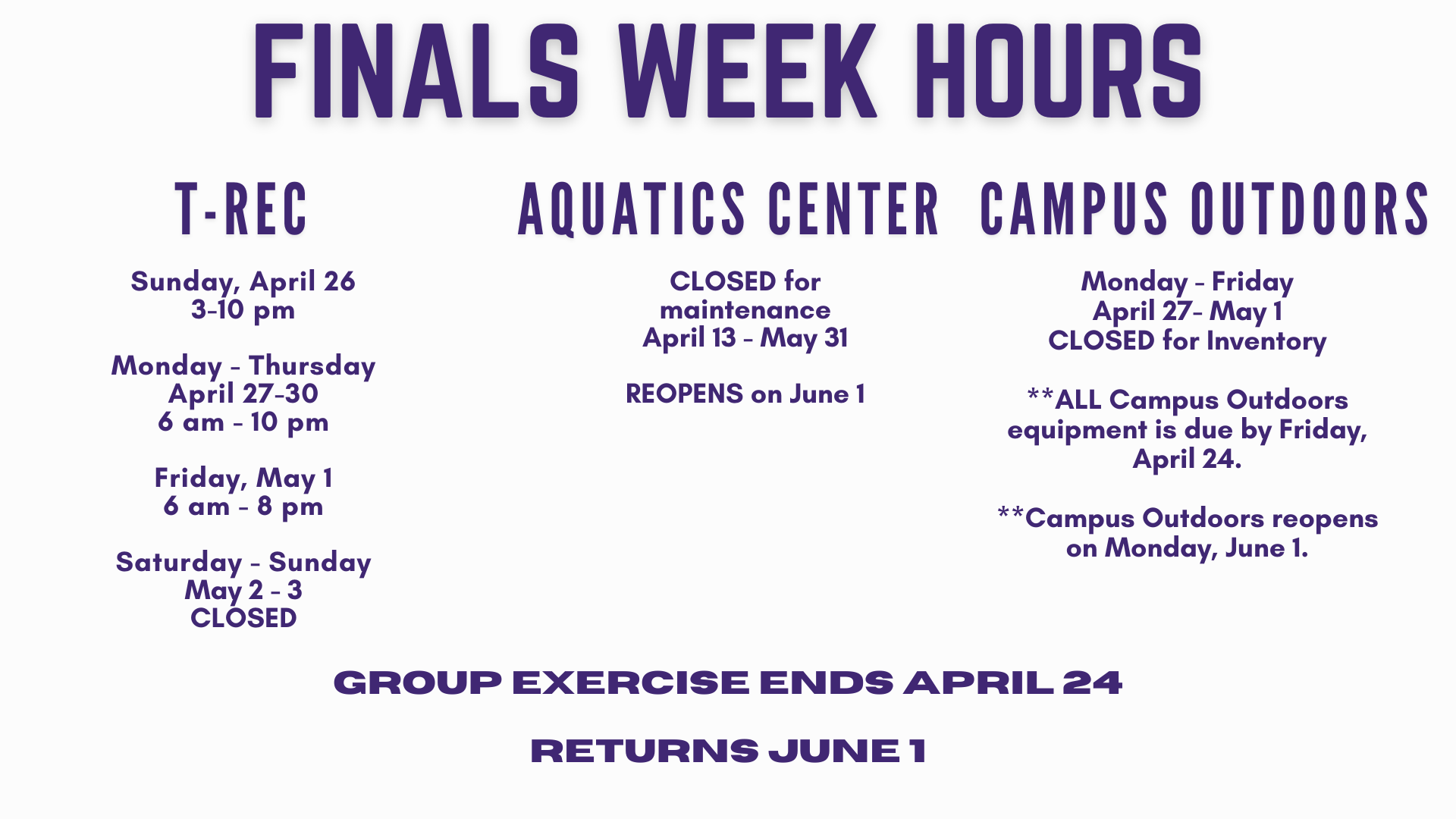 FINALS WEEK HOURS

T-REC

Sunday, April 26
3-10 pm

Monday - Thursday
April 27-30
6 am - 10 pm

Friday, May 1
6 am - 8 pm

Saturday - Sunday
May 2 - 3
CLOSED

AQUATICS CENTER

CLOSED for maintenance
April 13 - May 31

REOPENS on June 1

CAMPUS OUTDOORS

Monday - Friday
April 27- May 1
CLOSED for Inventory

**ALL Campus Outdoors equipment is due by Friday, April 24.

**Campus Outdoors reopens on Monday, June 1.

GROUP EXERCISE ENDS APRIL 24

RETURNS JUNE 1